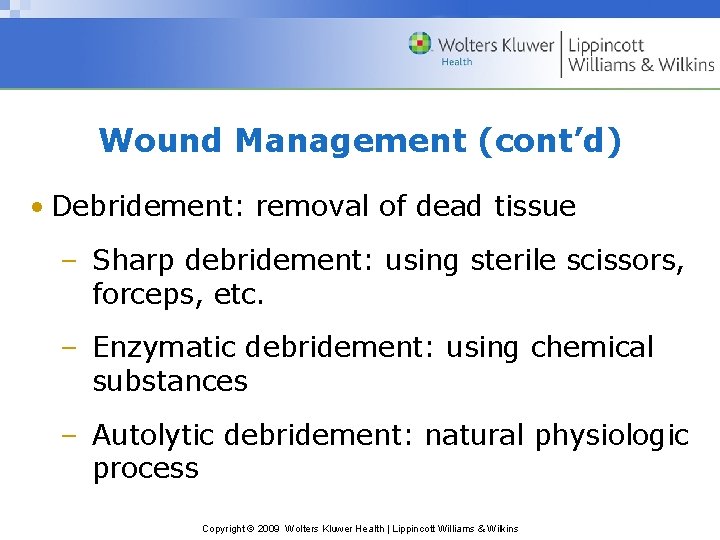 Wolters Kluwer
Health
Lippincott
Williams & Wilkins

Wound Management (cont'd)

• Debridement: removal of dead tissue

– Sharp debridement: using sterile scissors, forceps, etc.

– Enzymatic debridement: using chemical substances

– Autolytic debridement: natural physiologic process

Copyright © 2009 Wolters Kluwer Health | Lippincott Williams & Wilkins